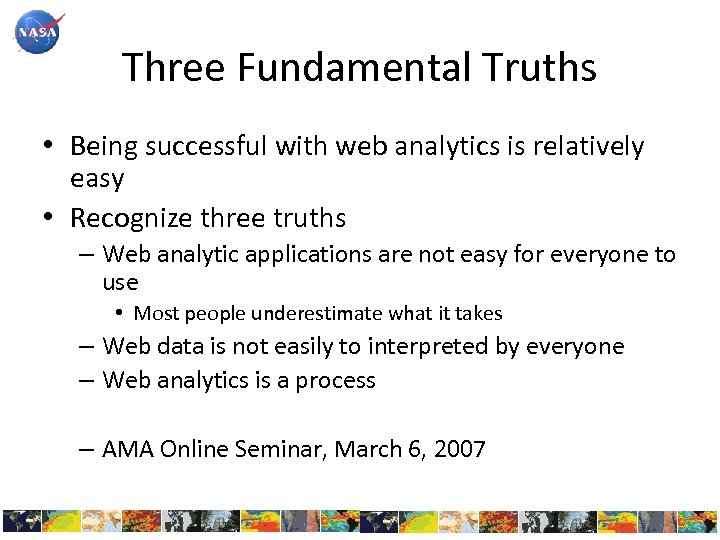 NASA

Three Fundamental Truths

• Being successful with web analytics is relatively easy
• Recognize three truths
– Web analytic applications are not easy for everyone to use
• Most people underestimate what it takes
– Web data is not easily to interpreted by everyone
– Web analytics is a process

– AMA Online Seminar, March 6, 2007